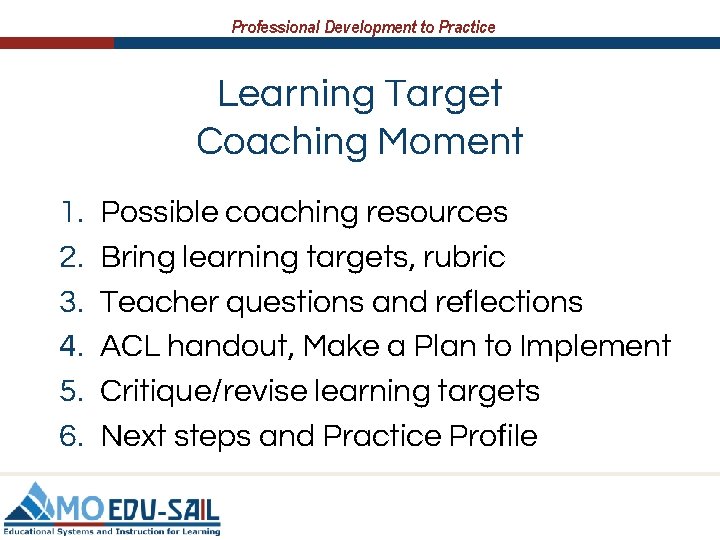 Professional Development to Practice

Learning Target
Coaching Moment

1. Possible coaching resources
2. Bring learning targets, rubric
3. Teacher questions and reflections
4. ACL handout, Make a Plan to Implement
5. Critique/revise learning targets
6. Next steps and Practice Profile

MO EDU-SAIL
Educational Systems and Instruction for Learning